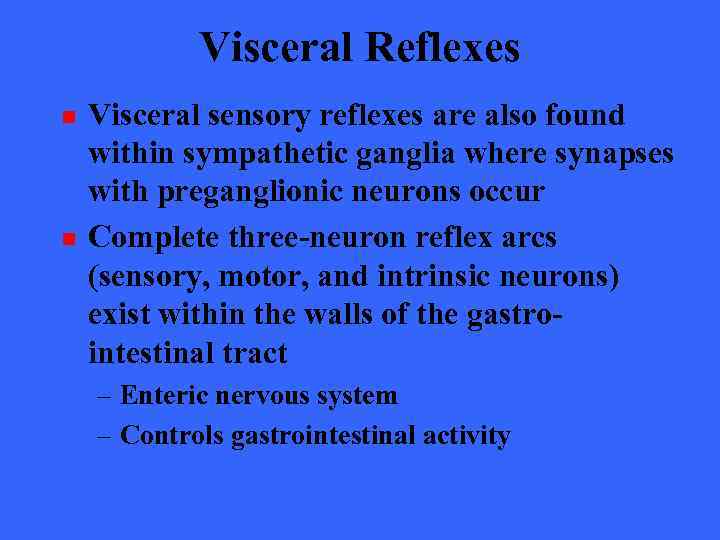 Visceral Reflexes

▪ Visceral sensory reflexes are also found within sympathetic ganglia where synapses with preganglionic neurons occur

▪ Complete three-neuron reflex arcs (sensory, motor, and intrinsic neurons) exist within the walls of the gastrointestinal tract

– Enteric nervous system

– Controls gastrointestinal activity